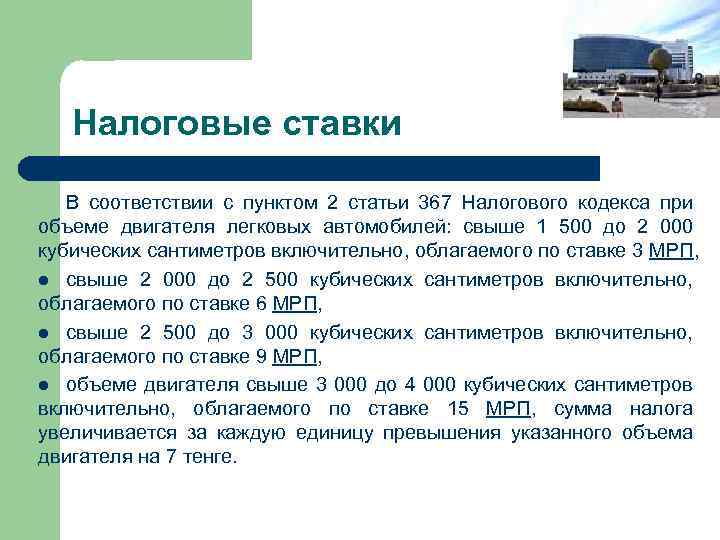 Налоговые ставки

В соответствии с пунктом 2 статьи 367 Налогового кодекса при объеме двигателя легковых автомобилей: свыше 1 500 до 2 000 кубических сантиметров включительно, облагаемого по ставке 3 МРП,

● свыше 2 000 до 2 500 кубических сантиметров включительно, облагаемого по ставке 6 МРП,

● свыше 2 500 до 3 000 кубических сантиметров включительно, облагаемого по ставке 9 МРП,

● объеме двигателя свыше 3 000 до 4 000 кубических сантиметров включительно, облагаемого по ставке 15 МРП, сумма налога увеличивается за каждую единицу превышения указанного объема двигателя на 7 тенге.